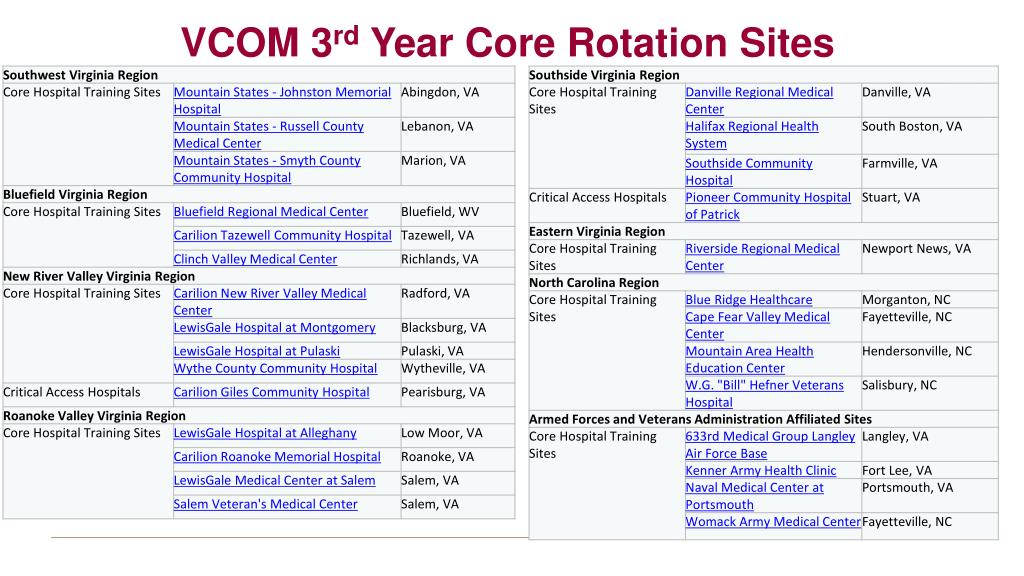 VCOM 3$^{rd}$ Year Core Rotation Sites

| Southwest Virginia Region | | |
|---|---|---|
| Core Hospital Training Sites | Mountain States - Johnston Memorial Hospital | Abingdon, VA |
| | Mountain States - Russell County Medical Center | Lebanon, VA |
| | Mountain States - Smyth County Community Hospital | Marion, VA |
| Bluefield Virginia Region | | |
| Core Hospital Training Sites | Bluefield Regional Medical Center | Bluefield, WV |
| | Carilion Tazewell Community Hospital | Tazewell, VA |
| | Clinch Valley Medical Center | Richlands, VA |
| New River Valley Virginia Region | | |
| Core Hospital Training Sites | Carilion New River Valley Medical Center | Radford, VA |
| | LewisGale Hospital at Montgomery | Blacksburg, VA |
| | LewisGale Hospital at Pulaski | Pulaski, VA |
| | Wythe County Community Hospital | Wytheville, VA |
| Critical Access Hospitals | Carilion Giles Community Hospital | Pearisburg, VA |
| Roanoke Valley Virginia Region | | |
| Core Hospital Training Sites | LewisGale Hospital at Alleghany | Low Moor, VA |
| | Carilion Roanoke Memorial Hospital | Roanoke, VA |
| | LewisGale Medical Center at Salem | Salem, VA |
| | Salem Veteran's Medical Center | Salem, VA |

| Southside Virginia Region | | |
|---|---|---|
| Core Hospital Training Sites | Danville Regional Medical Center | Danville, VA |
| | Halifax Regional Health System | South Boston, VA |
| | Southside Community Hospital | Farmville, VA |
| Critical Access Hospitals | Pioneer Community Hospital of Patrick | Stuart, VA |
| Eastern Virginia Region | | |
| Core Hospital Training Sites | Riverside Regional Medical Center | Newport News, VA |
| North Carolina Region | | |
| Core Hospital Training Sites | Blue Ridge Healthcare | Morganton, NC |
| | Cape Fear Valley Medical Center | Fayetteville, NC |
| | Mountain Area Health Education Center | Hendersonville, NC |
| | W.G. "Bill" Hefner Veterans Hospital | Salisbury, NC |
| Armed Forces and Veterans Administration Affiliated Sites | | |
| Core Hospital Training Sites | 633rd Medical Group Langley Air Force Base | Langley, VA |
| | Kenner Army Health Clinic | Fort Lee, VA |
| | Naval Medical Center at Portsmouth | Portsmouth, VA |
| | Womack Army Medical Center | Fayetteville, NC |